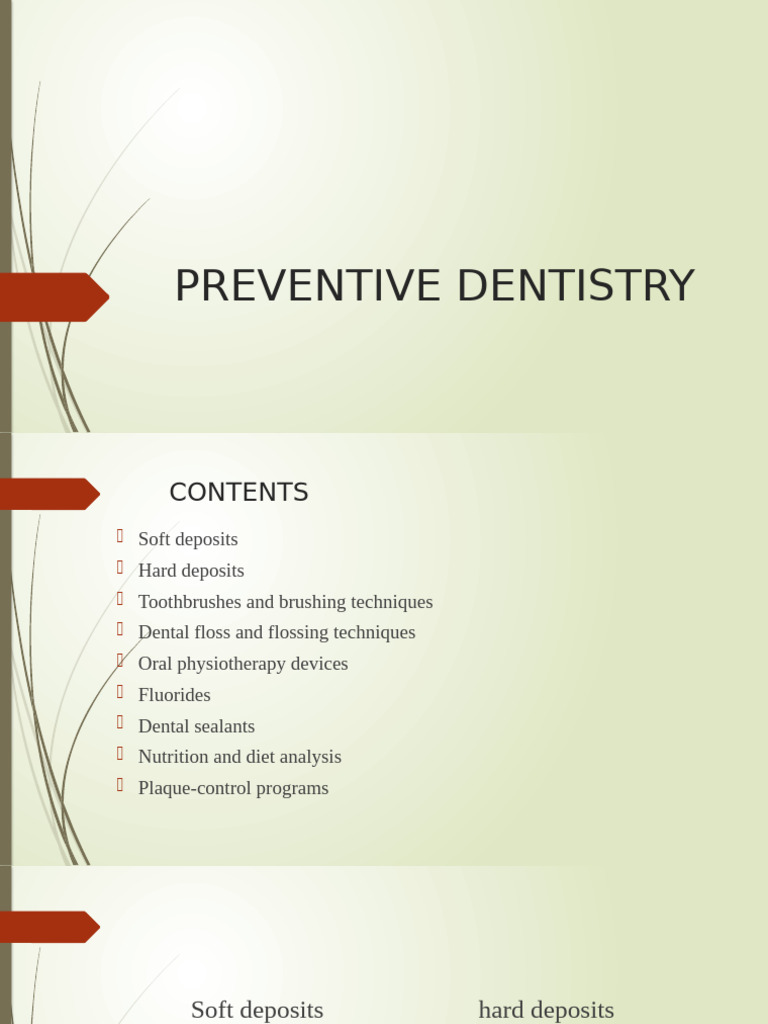 PREVENTIVE DENTISTRY

CONTENTS

Soft deposits
Hard deposits
Toothbrushes and brushing techniques
Dental floss and flossing techniques
Oral physiotherapy devices
Fluorides
Dental sealants
Nutrition and diet analysis
Plaque-control programs

Soft deposits

hard deposits